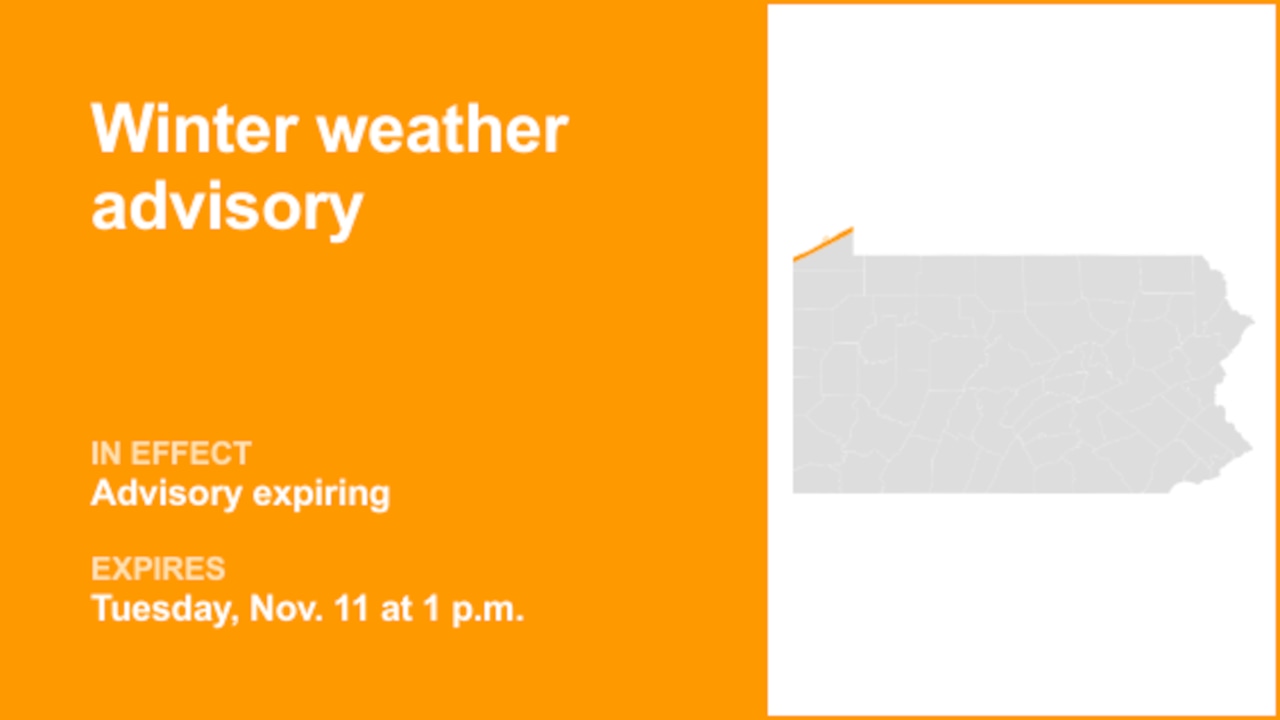 Winter weather advisory

IN EFFECT
Advisory expiring

EXPIRES
Tuesday, Nov. 11 at 1 p.m.